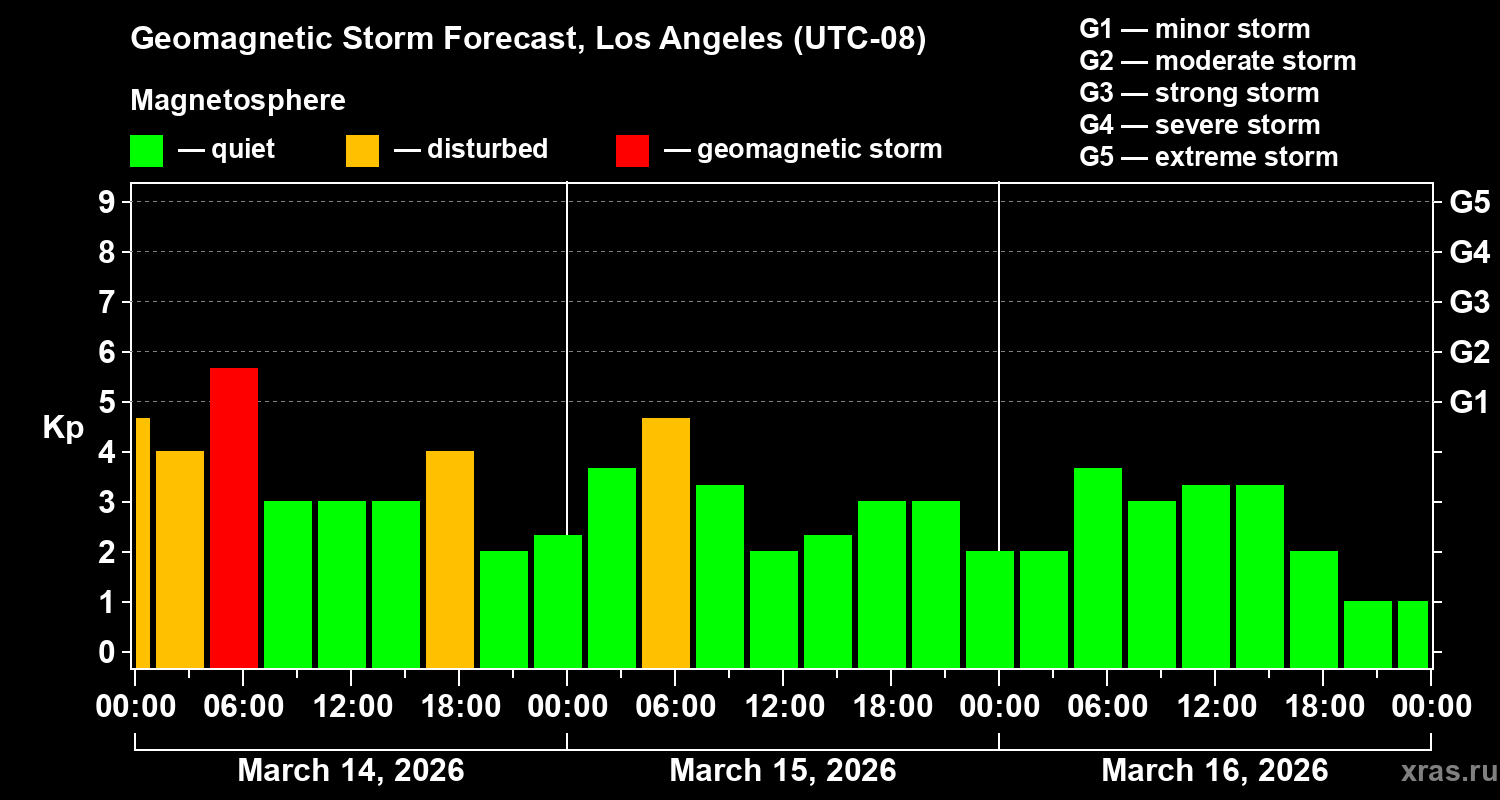 Geomagnetic Storm Forecast, Los Angeles (UTC-08)

Magnetosphere

— quiet — disturbed — geomagnetic storm

G1 — minor storm
G2 — moderate storm
G3 — strong storm
G4 — severe storm
G5 — extreme storm

Kp

9
8
7
6
5
4
3
2
1
0

G5
G4
G3
G2
G1

00:00 06:00 12:00 18:00 00:00 06:00 12:00 18:00 00:00 06:00 12:00 18:00 00:00

March 14, 2026
March 15, 2026
March 16, 2026

xras.ru